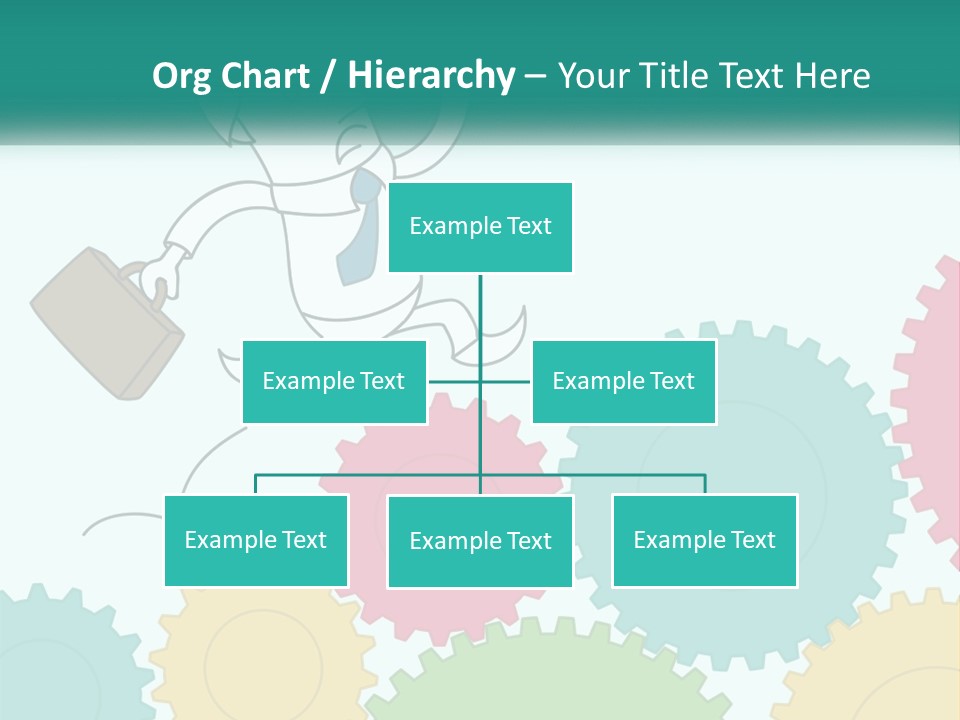 Org Chart / Hierarchy – Your Title Text Here

Example Text

Example Text

Example Text

Example Text

Example Text

Example Text